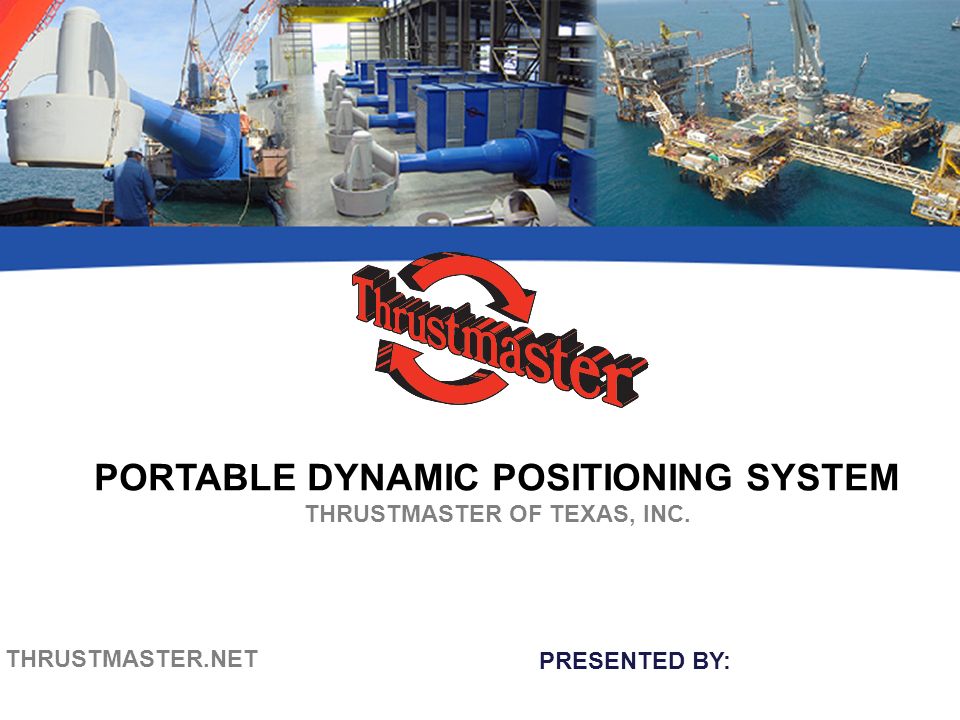 Thrustmaster

PORTABLE DYNAMIC POSITIONING SYSTEM

THRUSTMASTER OF TEXAS, INC.

THRUSTMASTER.NET

PRESENTED BY: